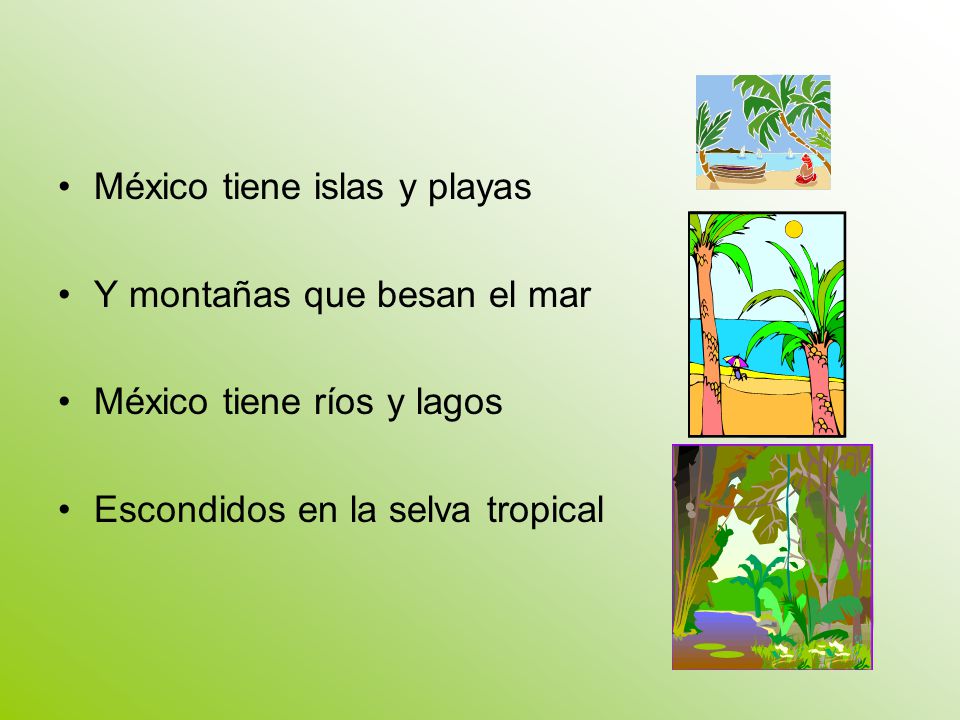 • México tiene islas y playas

• Y montañas que besan el mar

• México tiene ríos y lagos

• Escondidos en la selva tropical